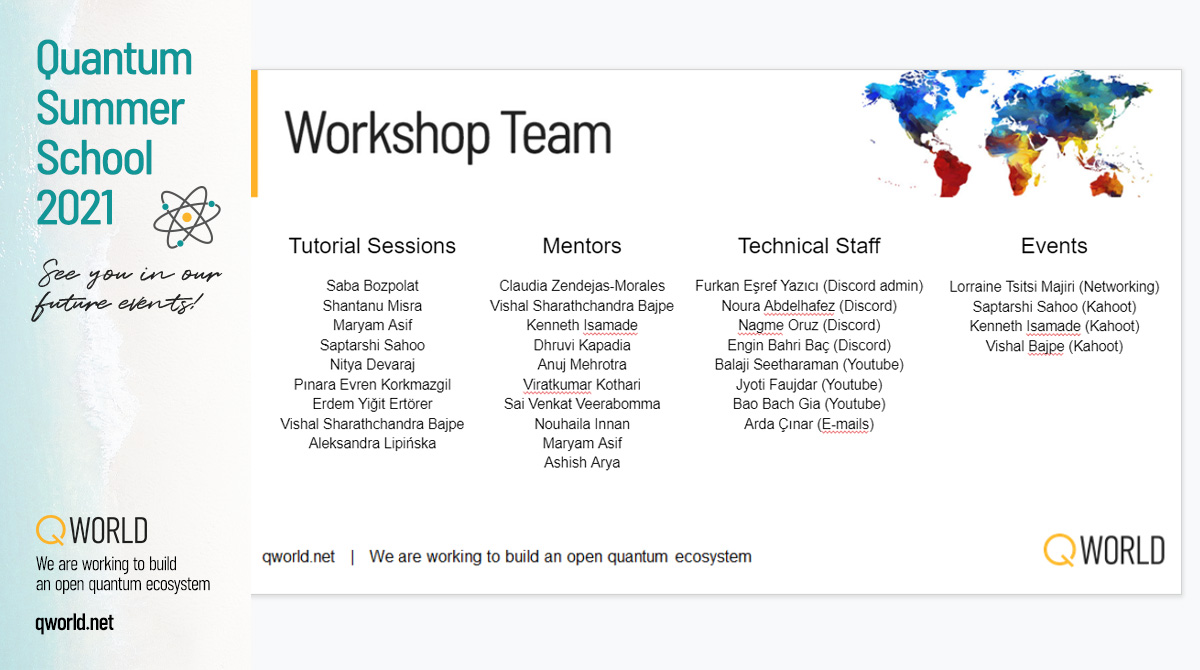 Quantum Summer School 2021

See you in our future events!

QWORLD
We are working to build an open quantum ecosystem

qworld.net

Workshop Team

Tutorial Sessions
Saba Bozpolat
Shantanu Misra
Maryam Asif
Saptarshi Sahoo
Nitya Devaraj
Pınara Evren Korkmazgil
Erdem Yiğit Ertörer
Vishal Sharathchandra Bajpe
Aleksandra Lipińska

Mentors
Claudia Zendejas-Morales
Vishal Sharathchandra Bajpe
Kenneth Isamade
Dhruvi Kapadia
Anuj Mehrotra
Viratkumar Kothari
Sai Venkat Veerabomma
Nouhaila Innan
Maryam Asif
Ashish Arya

Technical Staff
Furkan Eşref Yazıcı (Discord admin)
Noura Abdelhafez (Discord)
Nagme Oruz (Discord)
Engin Bahri Baç (Discord)
Balaji Seetharaman (Youtube)
Jyoti Faujdar (Youtube)
Bao Bach Gia (Youtube)
Arda Çınar (E-mails)

Events
Lorraine Tsitsi Majiri (Networking)
Saptarshi Sahoo (Kahoot)
Kenneth Isamade (Kahoot)
Vishal Bajpe (Kahoot)

qworld.net | We are working to build an open quantum ecosystem

QWORLD